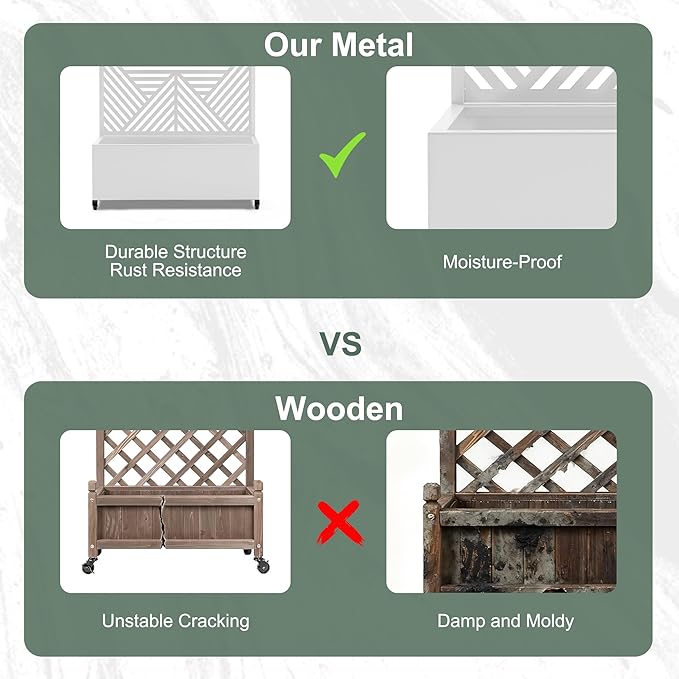 Our Metal

Durable Structure
Rust Resistance

Moisture-Proof

VS

Wooden

Unstable Cracking

Damp and Moldy